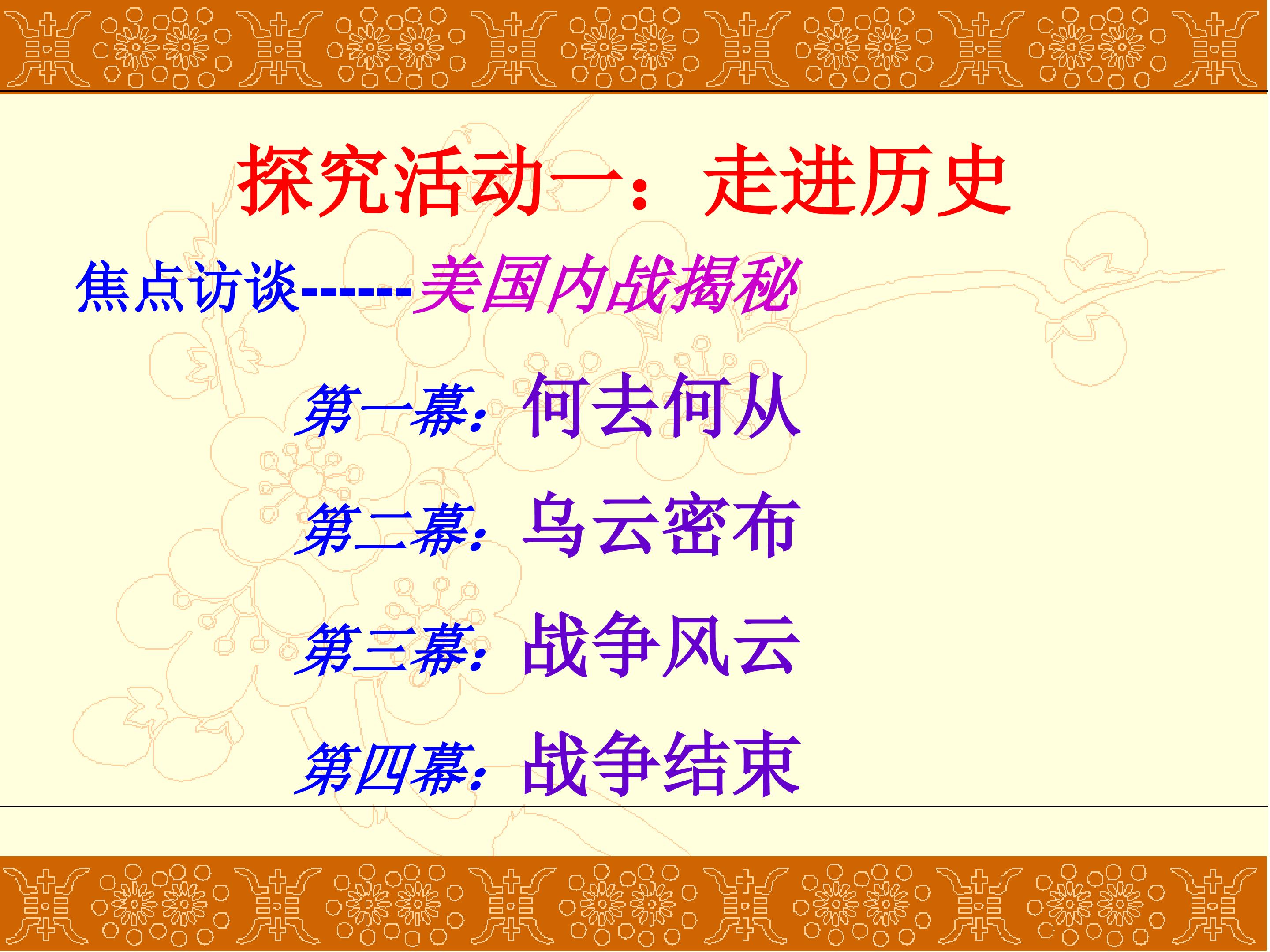 探究活动一：走进历史

焦点访谈------美国内战揭秘

第一幕：何去何从

第二幕：乌云密布

第三幕：战争风云

第四幕：战争结束